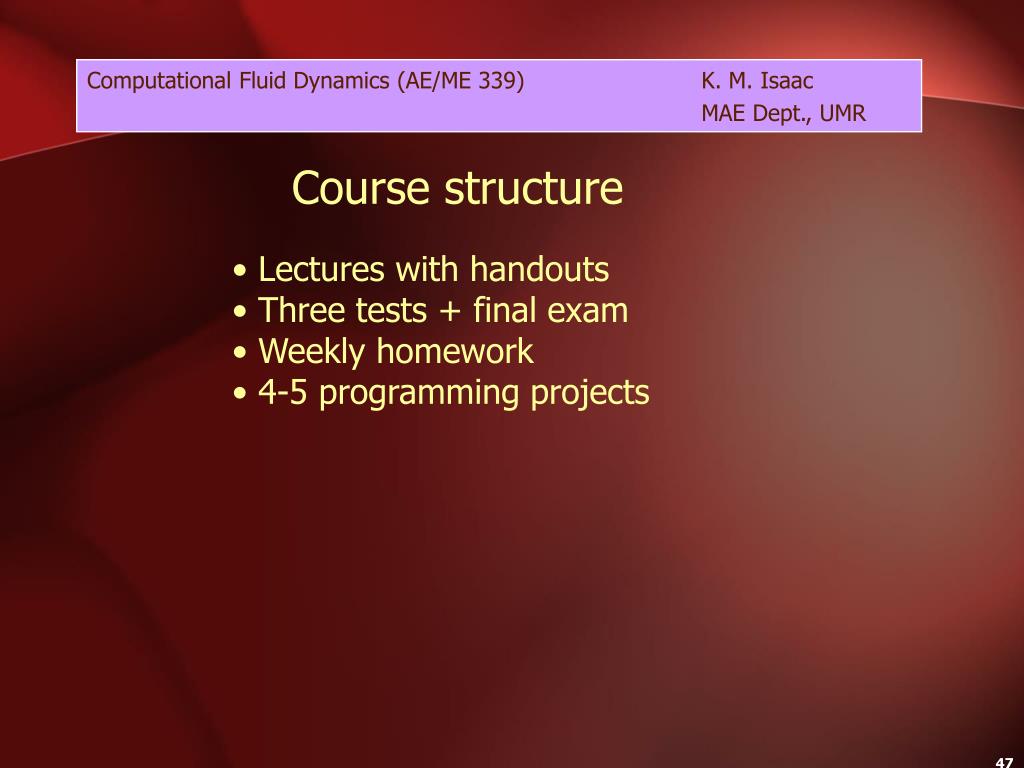 Computational Fluid Dynamics (AE/ME 339) K. M. Isaac
MAE Dept., UMR

Course structure

• Lectures with handouts
• Three tests + final exam
• Weekly homework
• 4-5 programming projects

47